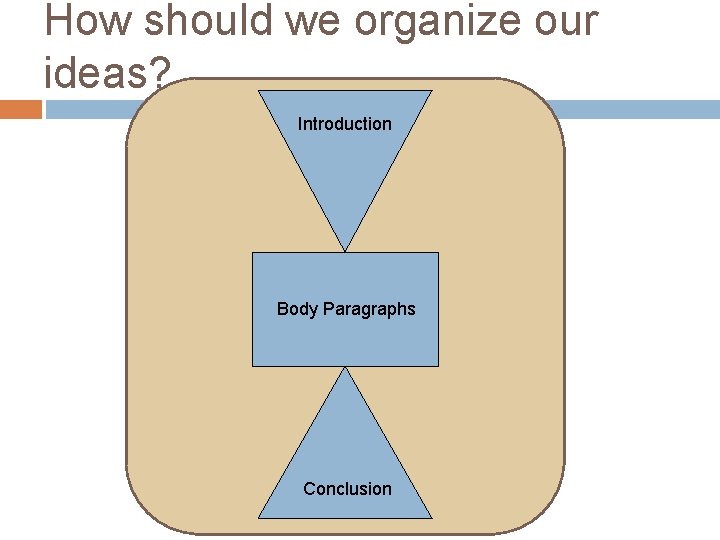 How should we organize our ideas?

Introduction

Body Paragraphs

Conclusion